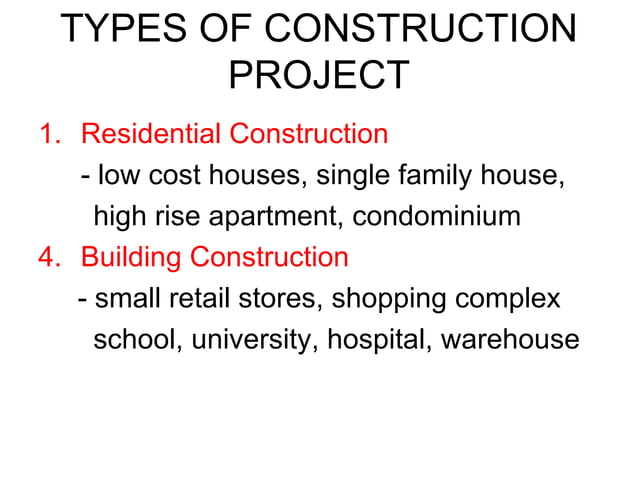 TYPES OF CONSTRUCTION PROJECT

1. Residential Construction
- low cost houses, single family house, high rise apartment, condominium

4. Building Construction
- small retail stores, shopping complex school, university, hospital, warehouse